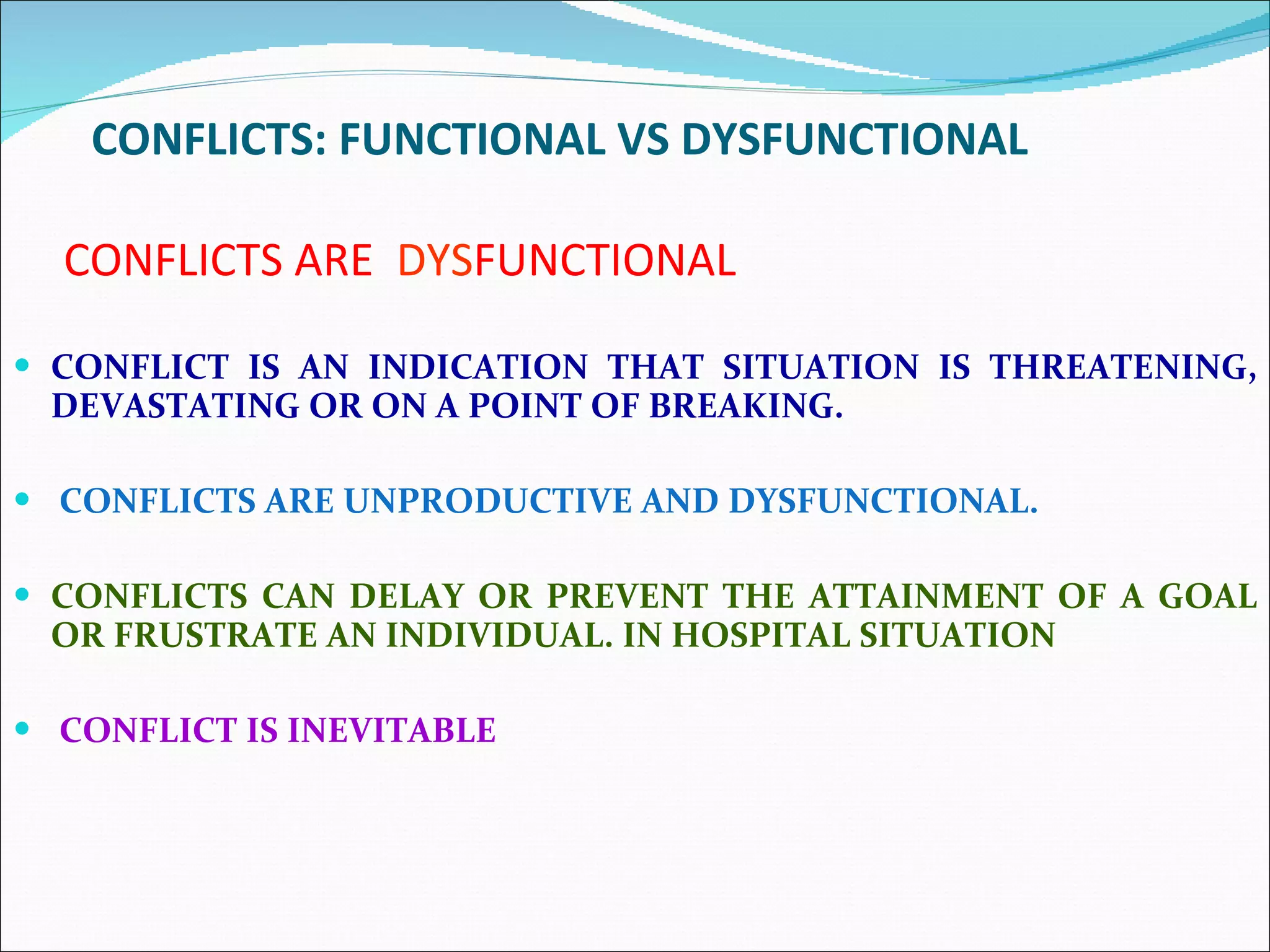 CONFLICTS: FUNCTIONAL VS DYSFUNCTIONAL

CONFLICTS ARE DYSFUNCTIONAL

• CONFLICT IS AN INDICATION THAT SITUATION IS THREATENING, DEVASTATING OR ON A POINT OF BREAKING.

• CONFLICTS ARE UNPRODUCTIVE AND DYSFUNCTIONAL.

• CONFLICTS CAN DELAY OR PREVENT THE ATTAINMENT OF A GOAL OR FRUSTRATE AN INDIVIDUAL. IN HOSPITAL SITUATION

• CONFLICT IS INEVITABLE